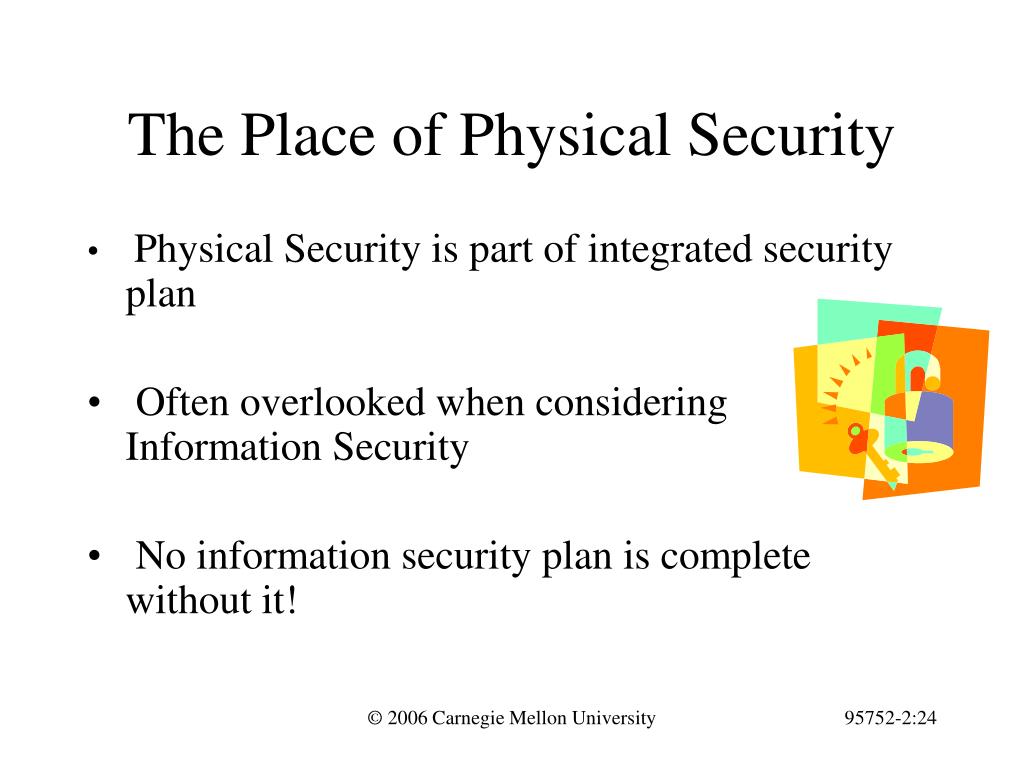 The Place of Physical Security

• Physical Security is part of integrated security plan

• Often overlooked when considering Information Security

• No information security plan is complete without it!

© 2006 Carnegie Mellon University

95752-2:24